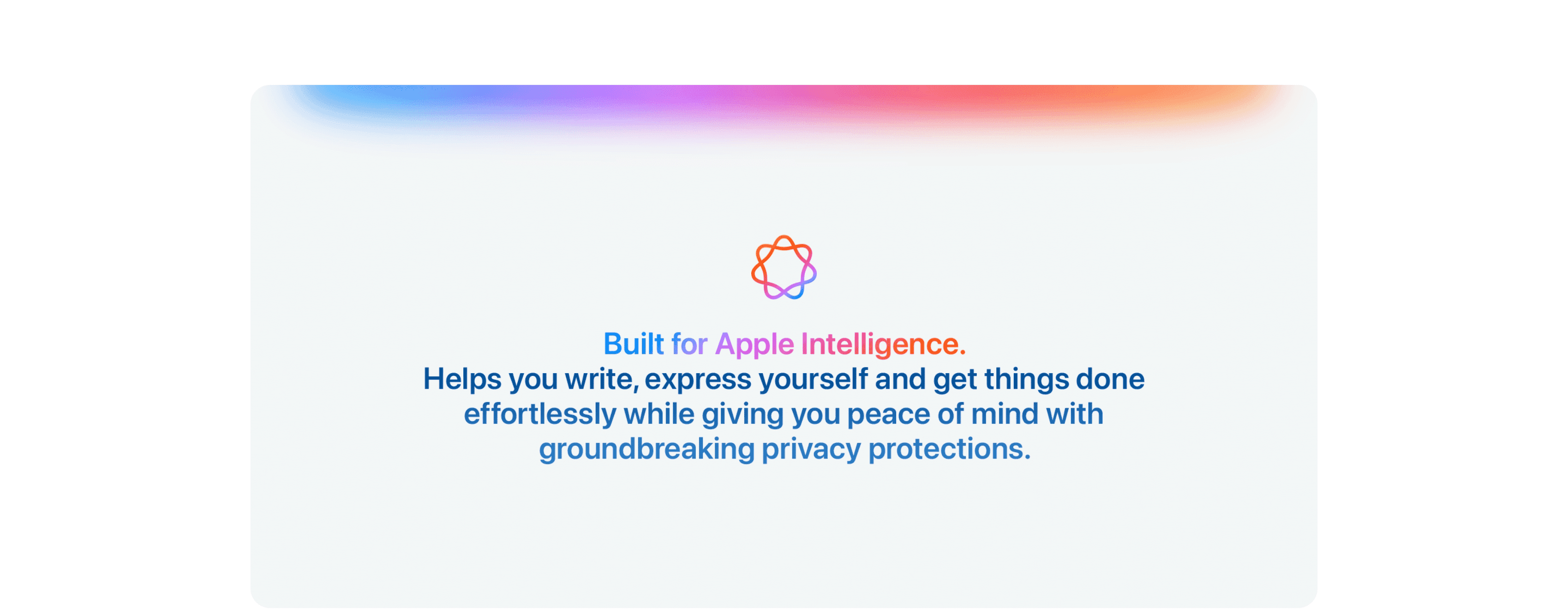 Built for Apple Intelligence.
Helps you write, express yourself and get things done effortlessly while giving you peace of mind with groundbreaking privacy protections.